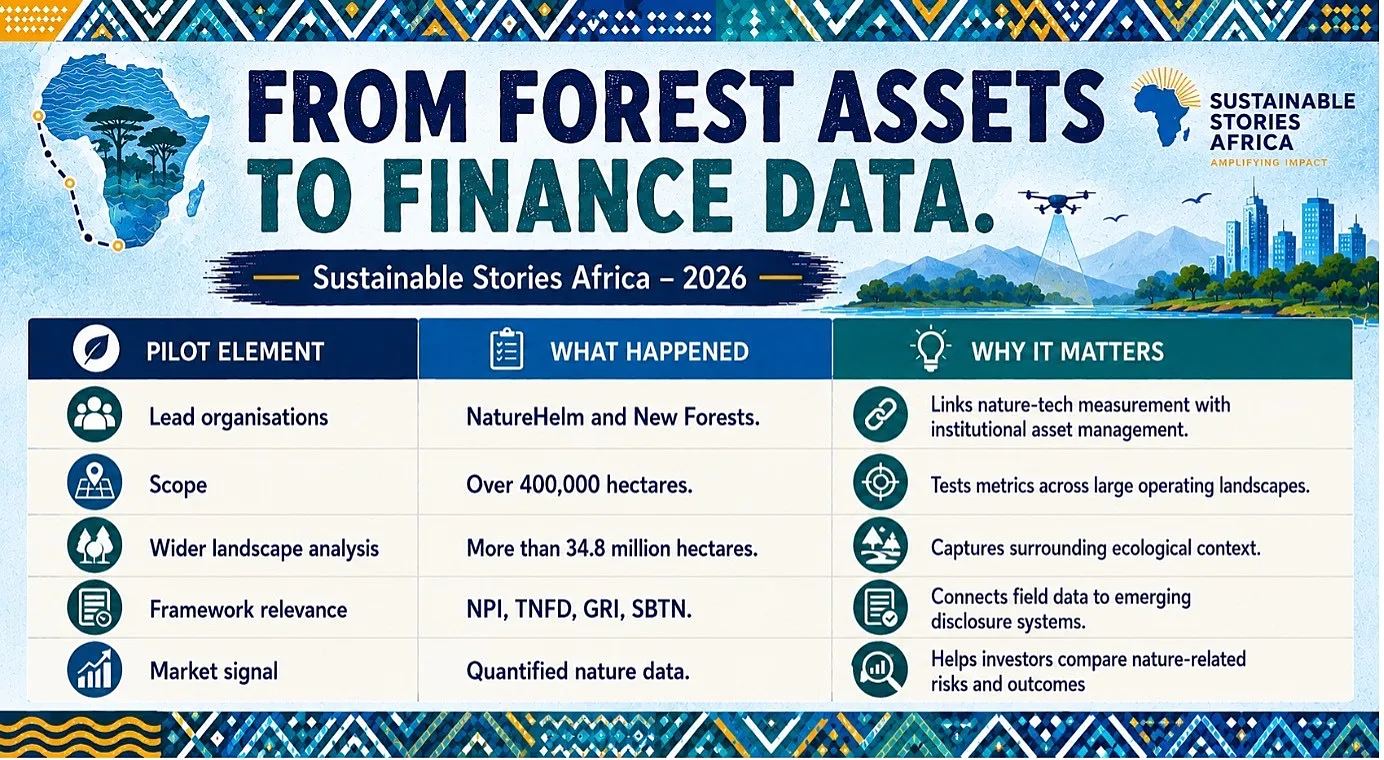 FROM FOREST ASSETS TO FINANCE DATA.

SUSTAINABLE STORIES AFRICA
AMPLIFYING IMPACT

Sustainable Stories Africa – 2026

| PILOT ELEMENT | WHAT HAPPENED | WHY IT MATTERS |
|---|---|---|
| Lead organisations | NatureHelm and New Forests. | Links nature-tech measurement with institutional asset management. |
| Scope | Over 400,000 hectares. | Tests metrics across large operating landscapes. |
| Wider landscape analysis | More than 34.8 million hectares. | Captures surrounding ecological context. |
| Framework relevance | NPI, TNFD, GRI, SBTN. | Connects field data to emerging disclosure systems. |
| Market signal | Quantified nature data. | Helps investors compare nature-related risks and outcomes |